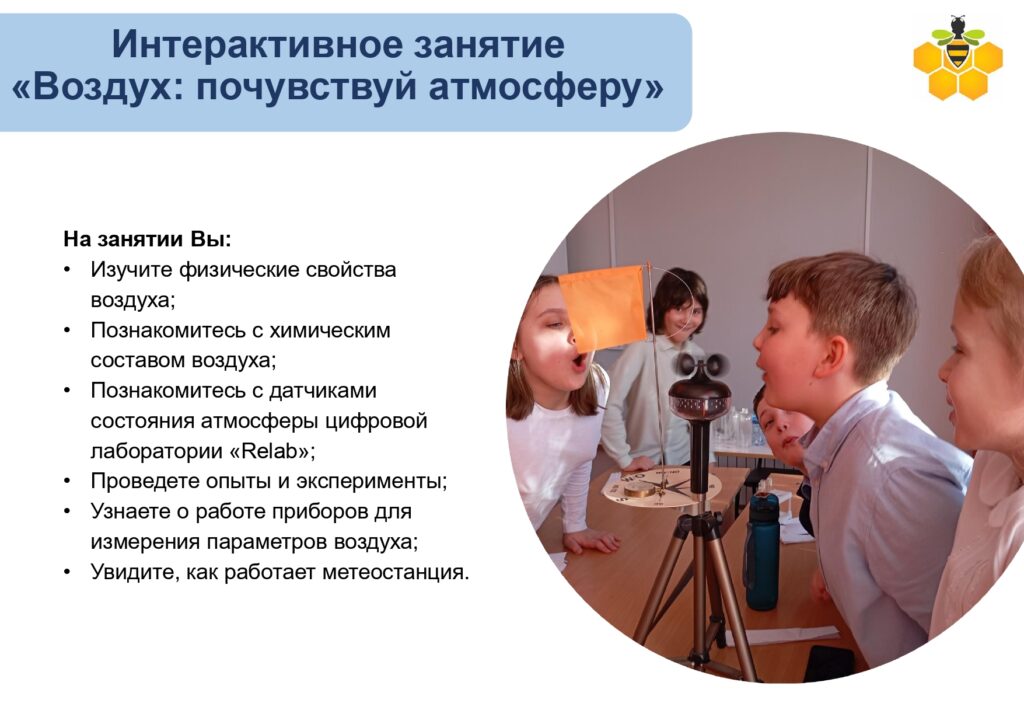 Интерактивное занятие
«Воздух: почувствуй атмосферу»

На занятии Вы:
• Изучите физические свойства воздуха;
• Познакомитесь с химическим составом воздуха;
• Познакомитесь с датчиками состояния атмосферы цифровой лаборатории «Relab»;
• Проведете опыты и эксперименты;
• Узнаете о работе приборов для измерения параметров воздуха;
• Увидите, как работает метеостанция.